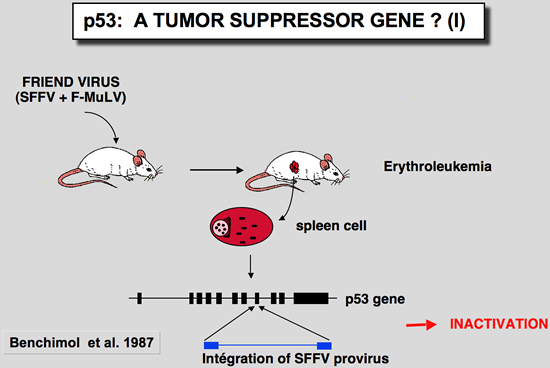 p53: A TUMOR SUPPRESSOR GENE ? (I)

FRIEND VIRUS
(SFFV + F-MuLV)

Erythroleukemia

spleen cell

p53 gene

INACTIVATION

Benchimol et al. 1987

Intégration of SFFV provirus